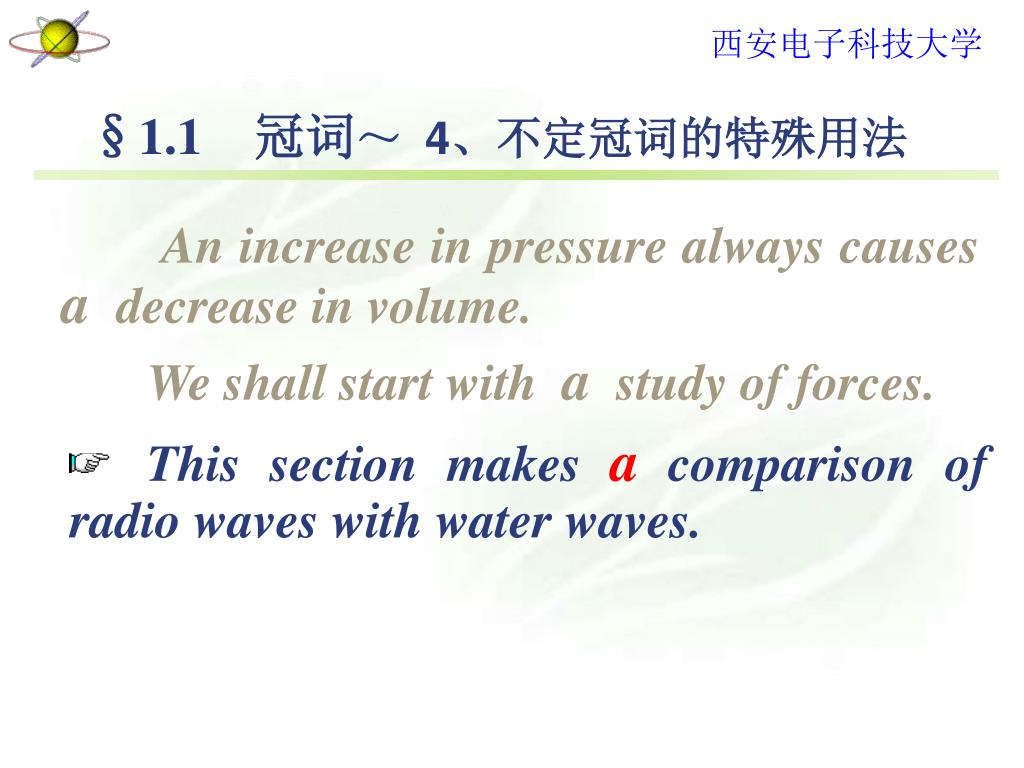 西安电子科技大学

§1.1 冠词～ 4、不定冠词的特殊用法

An increase in pressure always causes a decrease in volume.

We shall start with a study of forces.

☞ This section makes a comparison of radio waves with water waves.